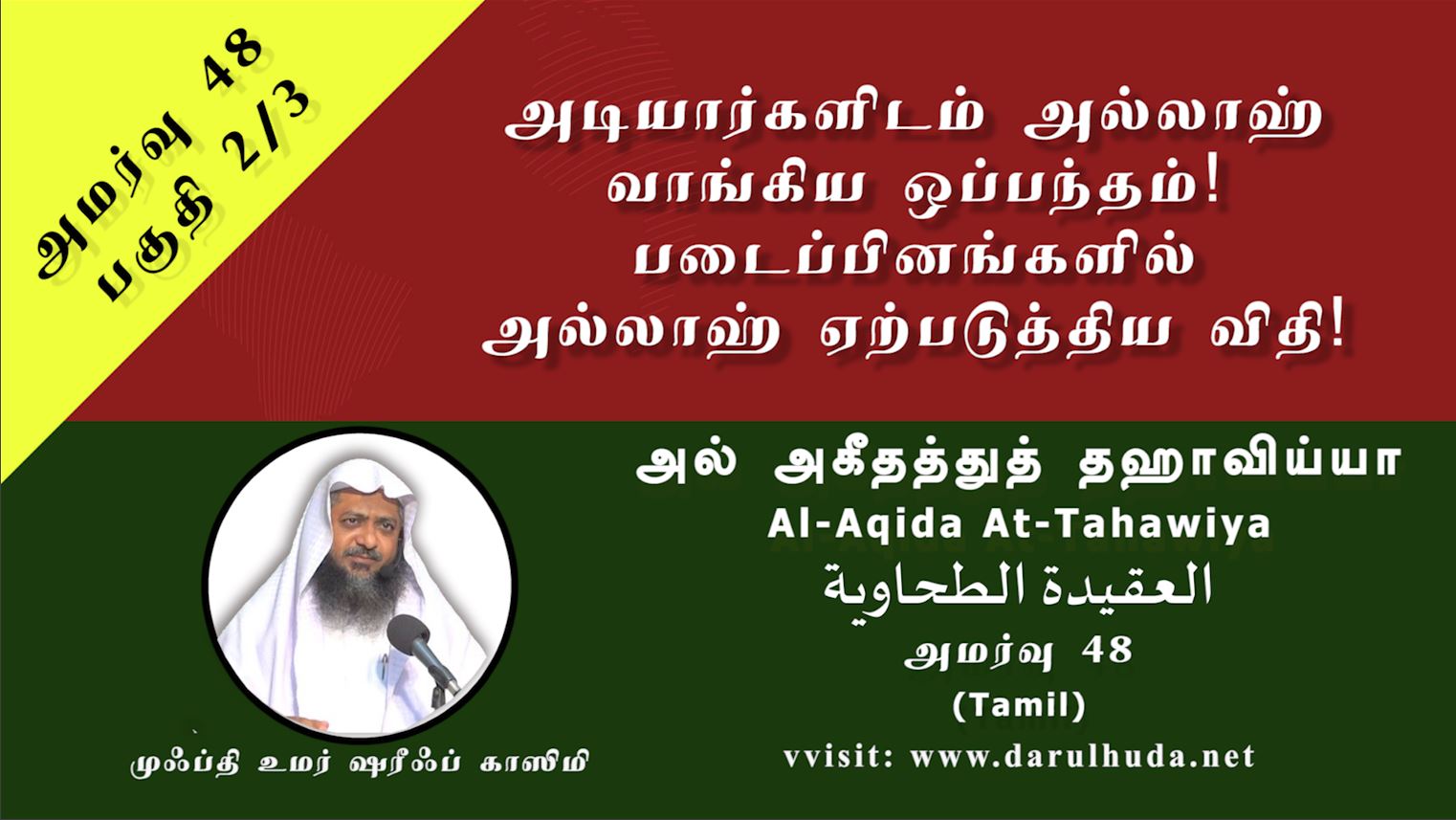 அமர்வு 48
பகுதி 2/3

அடியார்களிடம் அல்லாஹ் வாங்கிய ஒப்பந்தம்! படைப்பினங்களில் அல்லாஹ் ஏற்படுத்திய விதி!

அல் அகீதத்துத் தஹாவிய்யா
Al-Aqida At-Tahawiya
العقيدة الطحاوية
அமர்வு 48
(Tamil)
vvisit: www.darulhuda.net

முஃப்தி உமர் ஷரீஃப் காஸிமி